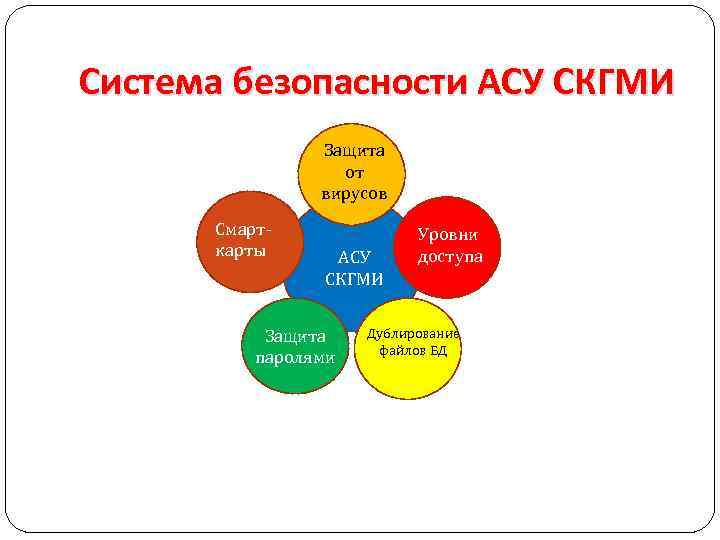 Система безопасности АСУ СКГМИ

Защита от вирусов

Смарт-карты

АСУ СКГМИ

Уровни доступа

Защита паролями

Дублирование файлов БД